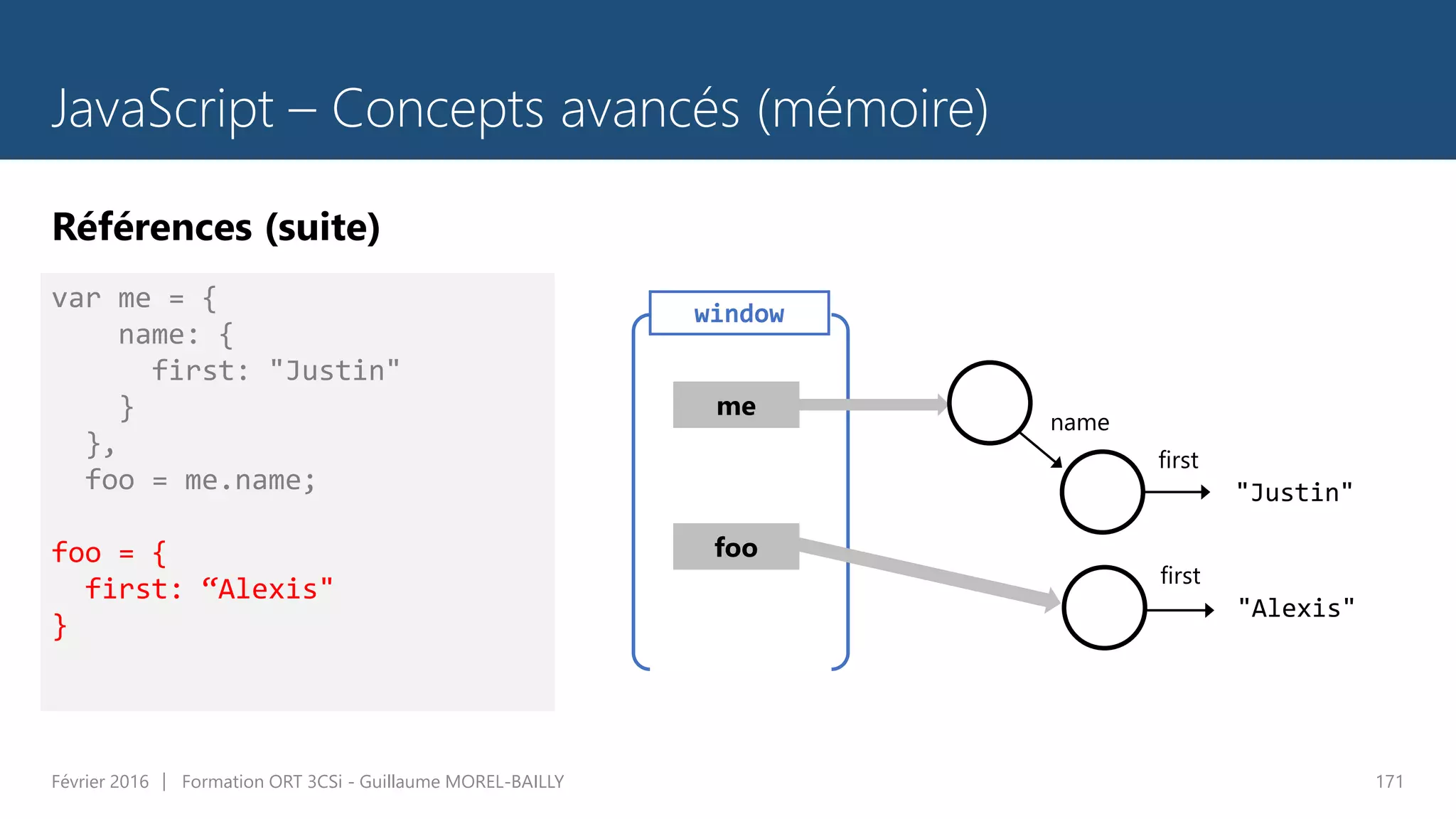 JavaScript – Concepts avancés (mémoire)

Références (suite)

var me = {
    name: {
      first: "Justin"
    }
  },
  foo = me.name;

foo = {
  first: “Alexis"
}

window

me

foo

name

first

"Justin"

first

"Alexis"

Février 2016 | Formation ORT 3CSi - Guillaume MOREL-BAILLY

171